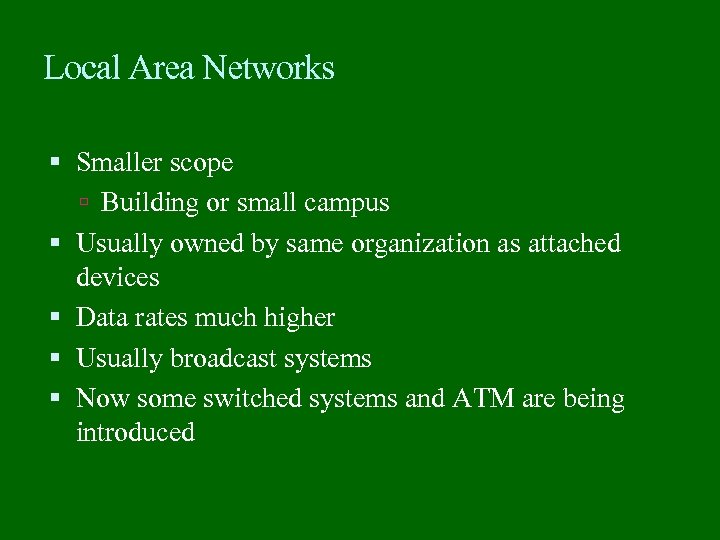 Local Area Networks

- Smaller scope
  - Building or small campus
- Usually owned by same organization as attached devices
- Data rates much higher
- Usually broadcast systems
- Now some switched systems and ATM are being introduced